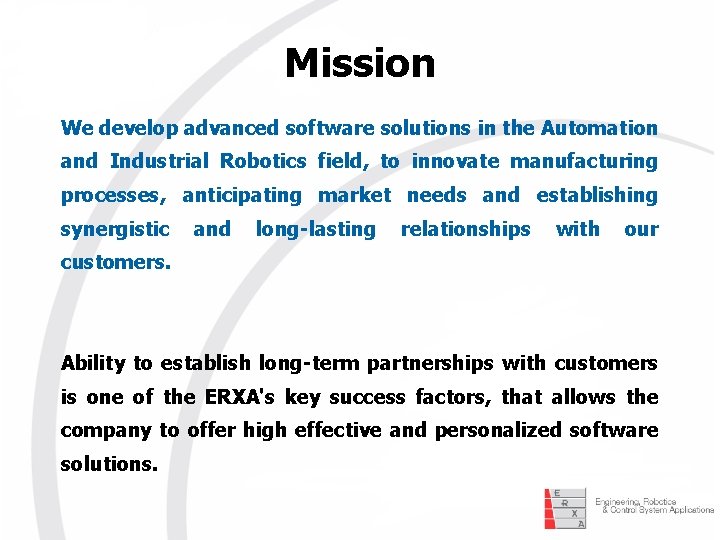 Mission

We develop advanced software solutions in the Automation and Industrial Robotics field, to innovate manufacturing processes, anticipating market needs and establishing synergistic and long-lasting relationships with our customers.

Ability to establish long-term partnerships with customers is one of the ERXA's key success factors, that allows the company to offer high effective and personalized software solutions.

E
R
X
A

Engineering, Robotics
& Control System Applications